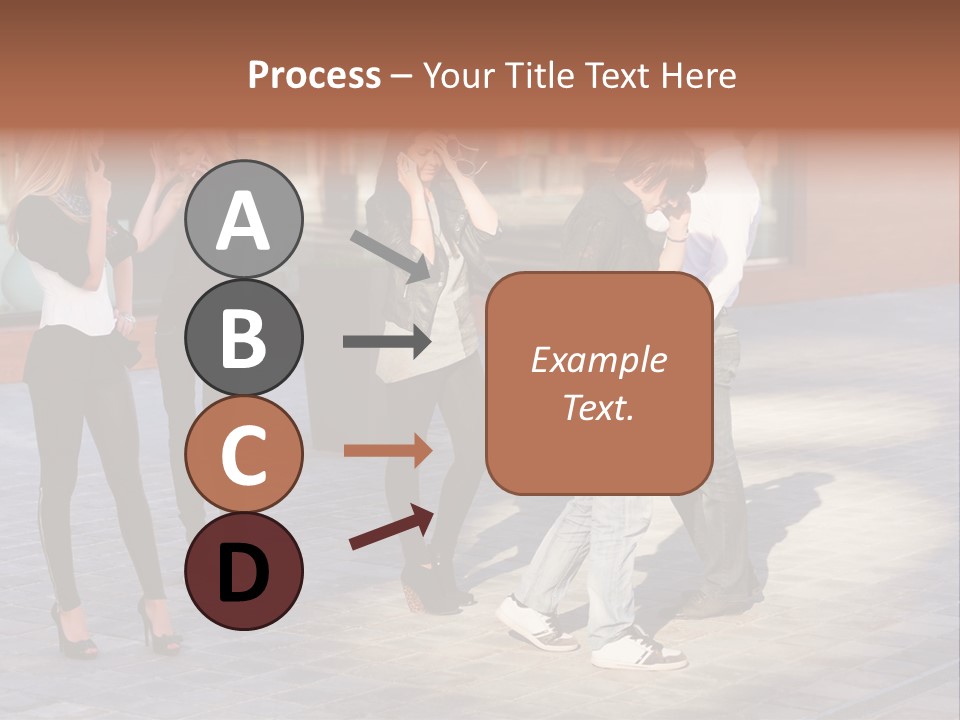 Process – Your Title Text Here

A

B

C

D

Example Text.